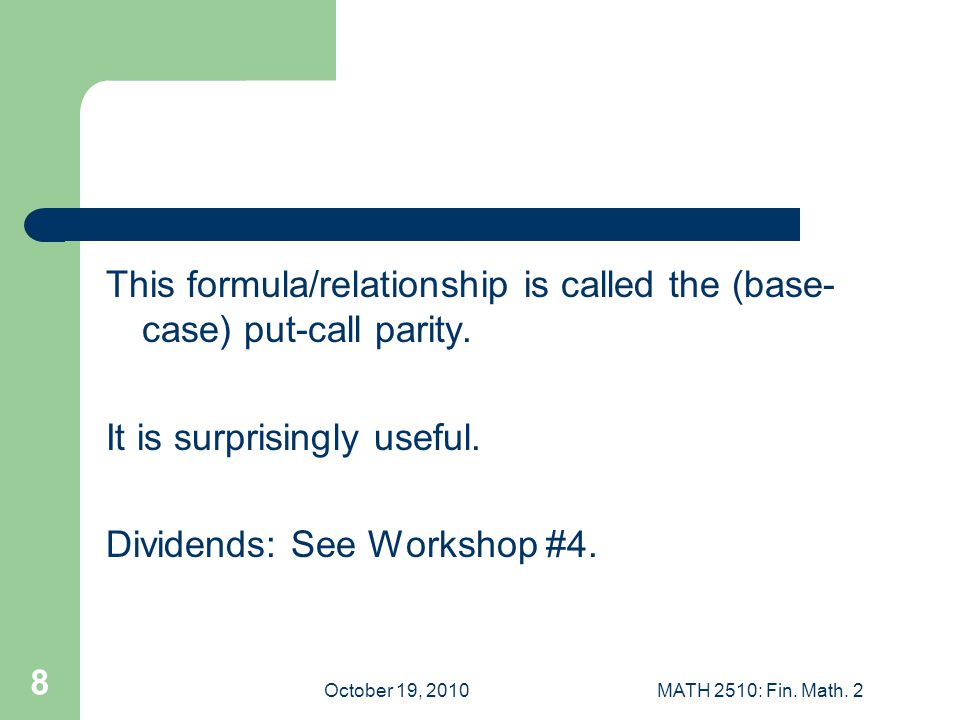 This formula/relationship is called the (base-case) put-call parity.

It is surprisingly useful.

Dividends: See Workshop #4.

8

October 19, 2010

MATH 2510: Fin. Math. 2